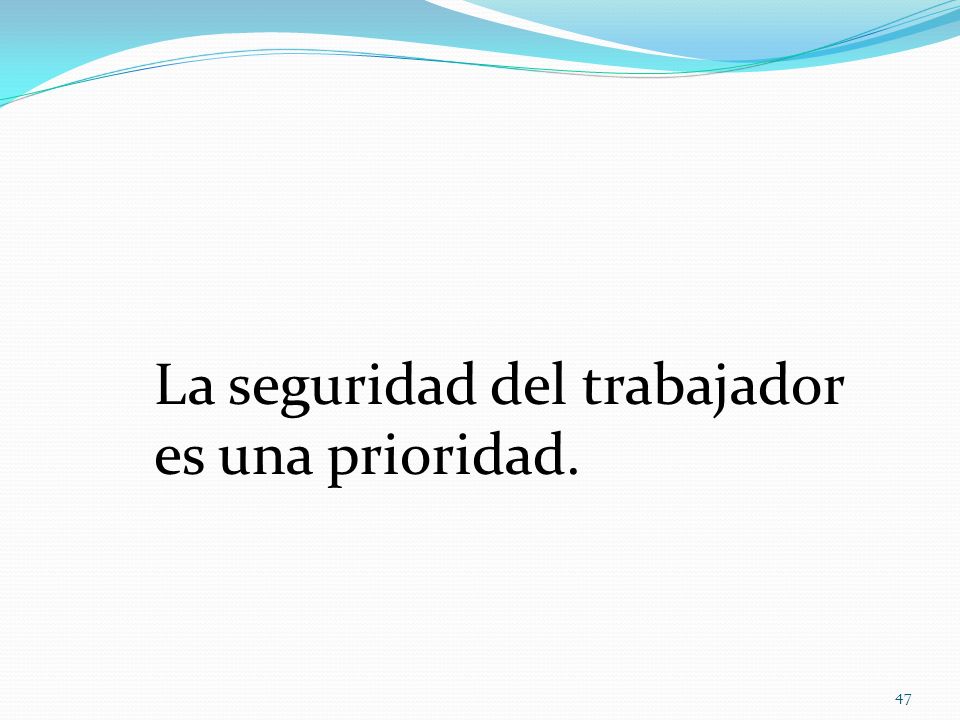 La seguridad del trabajador es una prioridad.

47